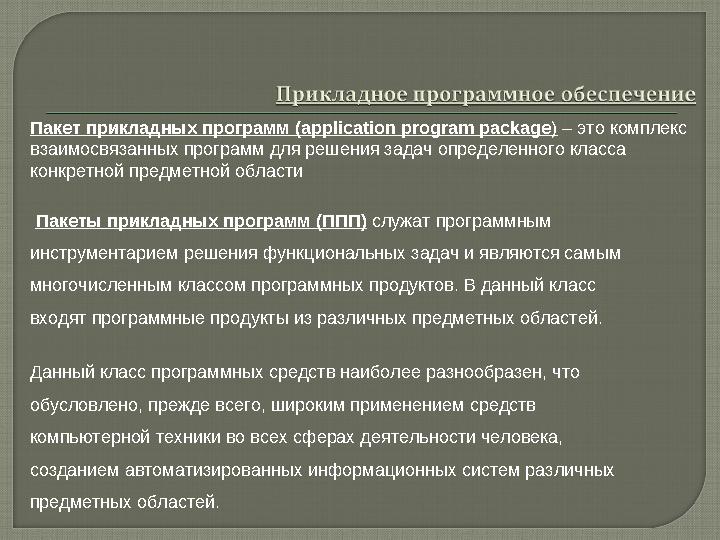 Прикладное программное обеспечение

Пакет прикладных программ (application program package) – это комплекс взаимосвязанных программ для решения задач определенного класса конкретной предметной области

Пакеты прикладных программ (ППП) служат программным инструментарием решения функциональных задач и являются самым многочисленным классом программных продуктов. В данный класс входят программные продукты из различных предметных областей.

Данный класс программных средств наиболее разнообразен, что обусловлено, прежде всего, широким применением средств компьютерной техники во всех сферах деятельности человека, созданием автоматизированных информационных систем различных предметных областей.